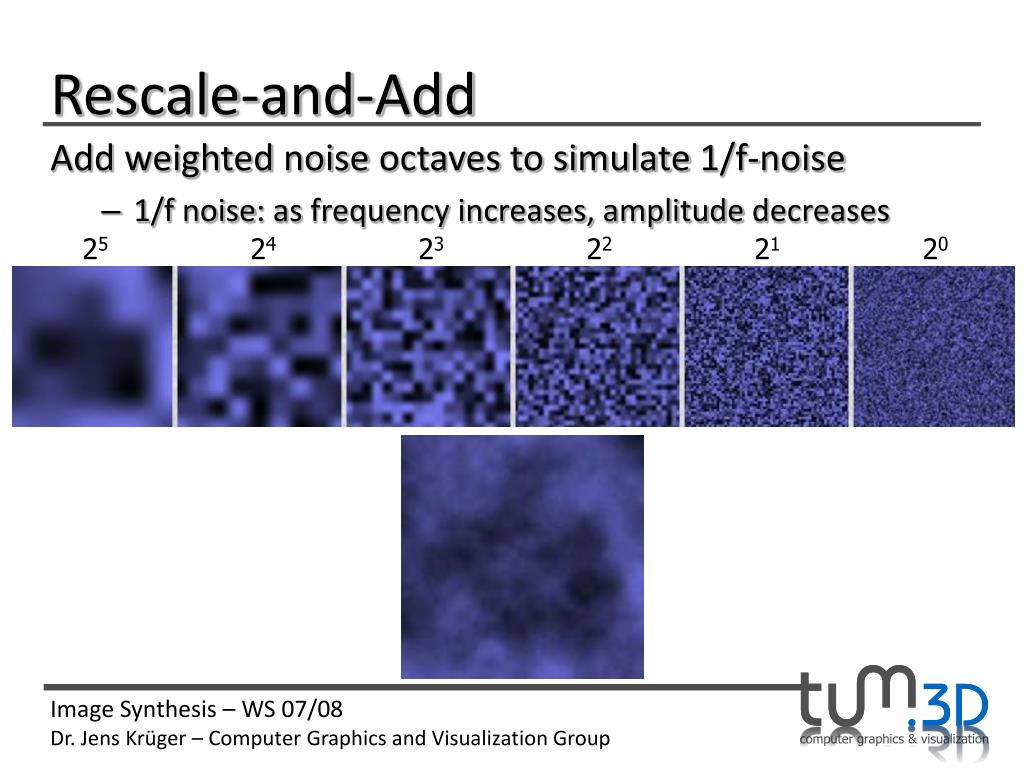 Rescale-and-Add

Add weighted noise octaves to simulate 1/f-noise

– 1/f noise: as frequency increases, amplitude decreases

$2^5$ $2^4$ $2^3$ $2^2$ $2^1$ $2^0$

Image Synthesis – WS 07/08
Dr. Jens Krüger – Computer Graphics and Visualization Group

tum.3D
computer graphics & visualization